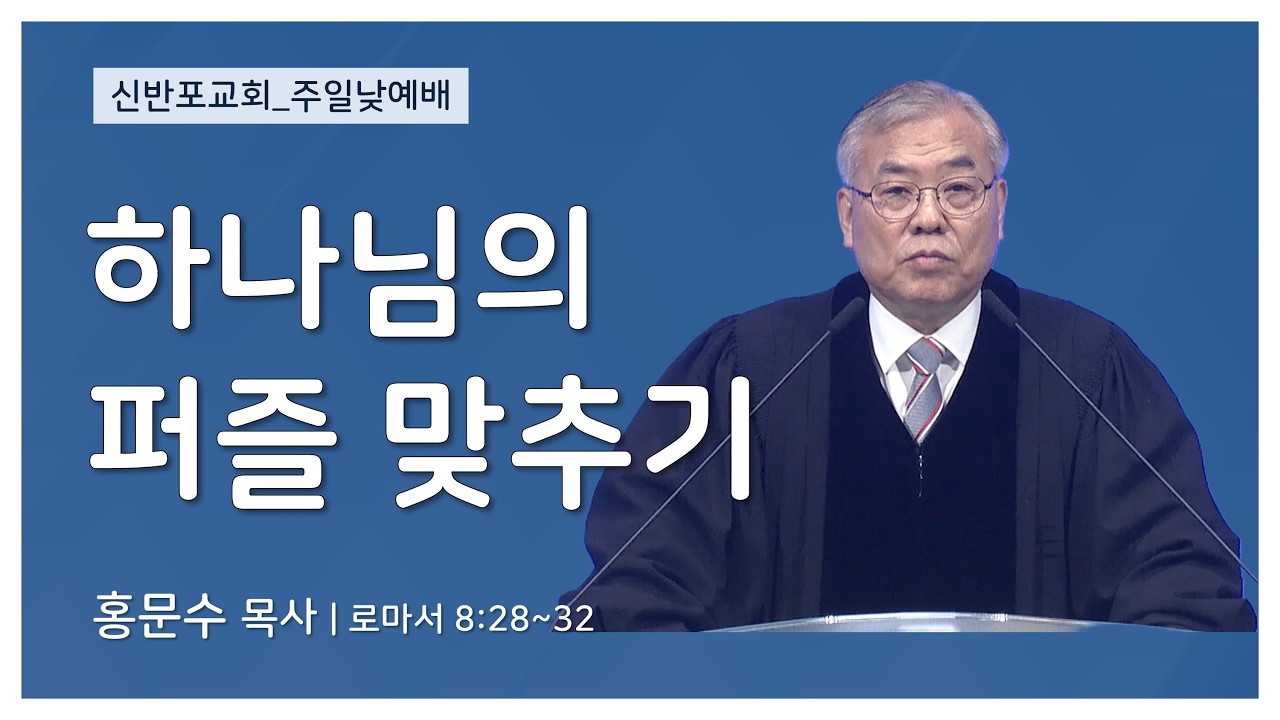 신반포교회_주일낮예배

하나님의
퍼즐 맞추기

홍문수 목사 | 로마서 8:28~32